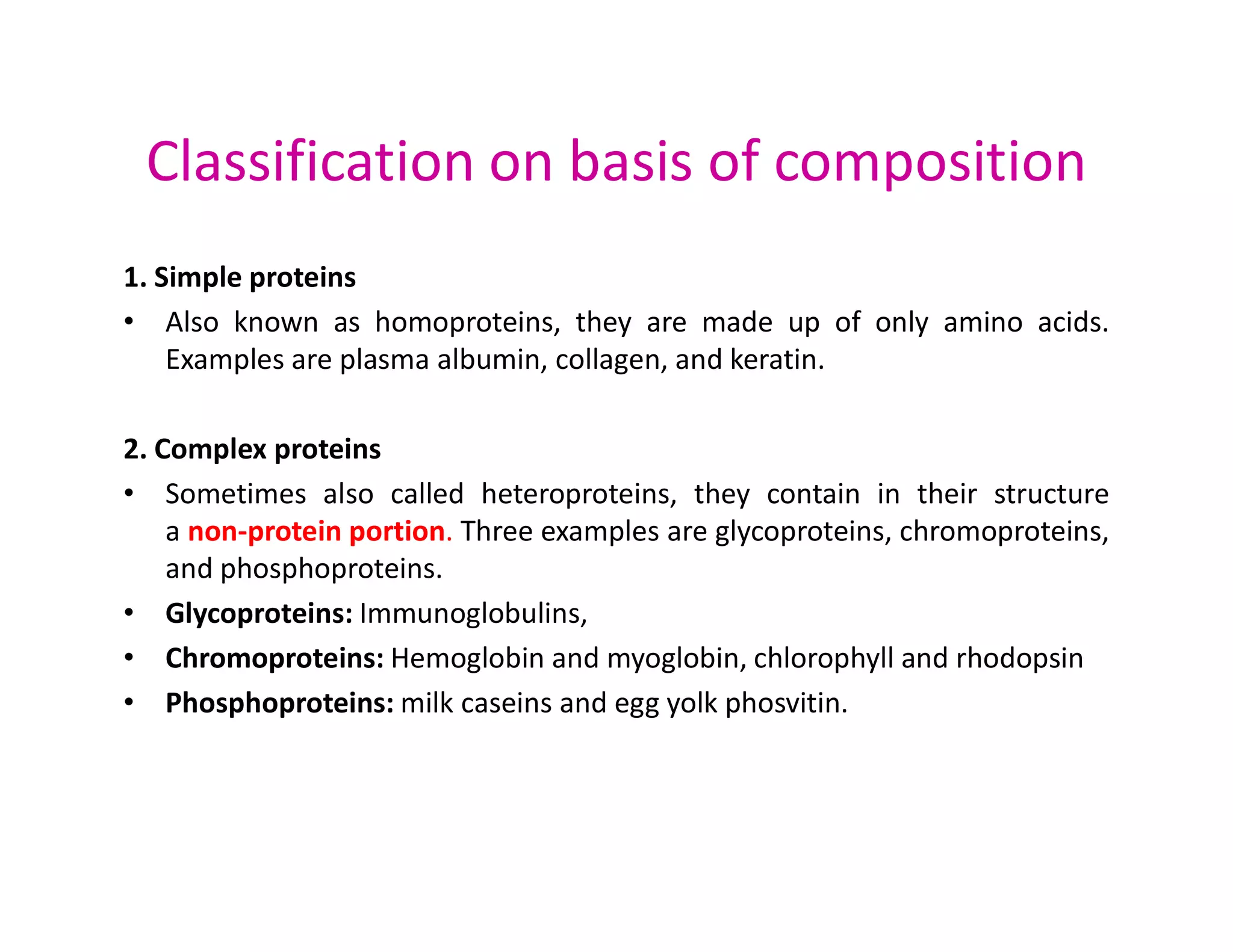 Classification on basis of composition

1. Simple proteins

• Also known as homoproteins, they are made up of only amino acids. Examples are plasma albumin, collagen, and keratin.

2. Complex proteins

• Sometimes also called heteroproteins, they contain in their structure a non-protein portion. Three examples are glycoproteins, chromoproteins, and phosphoproteins.
• Glycoproteins: Immunoglobulins,
• Chromoproteins: Hemoglobin and myoglobin, chlorophyll and rhodopsin
• Phosphoproteins: milk caseins and egg yolk phosvitin.